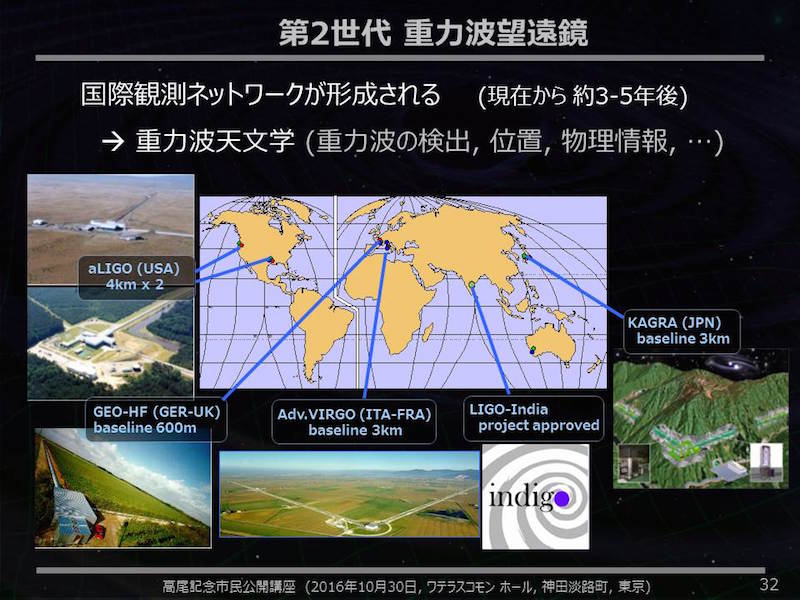 第2世代 重力波望遠鏡

国際観測ネットワークが形成される (現在から 約3-5年後)

→ 重力波天文学 (重力波の検出, 位置, 物理情報, …)

aLIGO (USA) 4km x 2

KAGRA (JPN) baseline 3km

GEO-HF (GER-UK) baseline 600m

Adv.VIRGO (ITA-FRA) baseline 3km

LIGO-India project approved

indigo

高尾記念市民公開講座 (2016年10月30日, ワテラスコモン ホール, 神田淡路町, 東京)

32